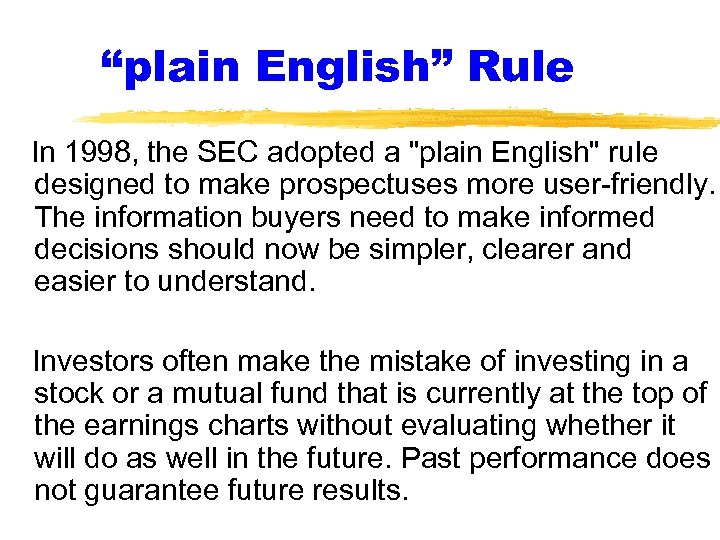 “plain English” Rule

In 1998, the SEC adopted a "plain English" rule designed to make prospectuses more user-friendly. The information buyers need to make informed decisions should now be simpler, clearer and easier to understand.

Investors often make the mistake of investing in a stock or a mutual fund that is currently at the top of the earnings charts without evaluating whether it will do as well in the future. Past performance does not guarantee future results.